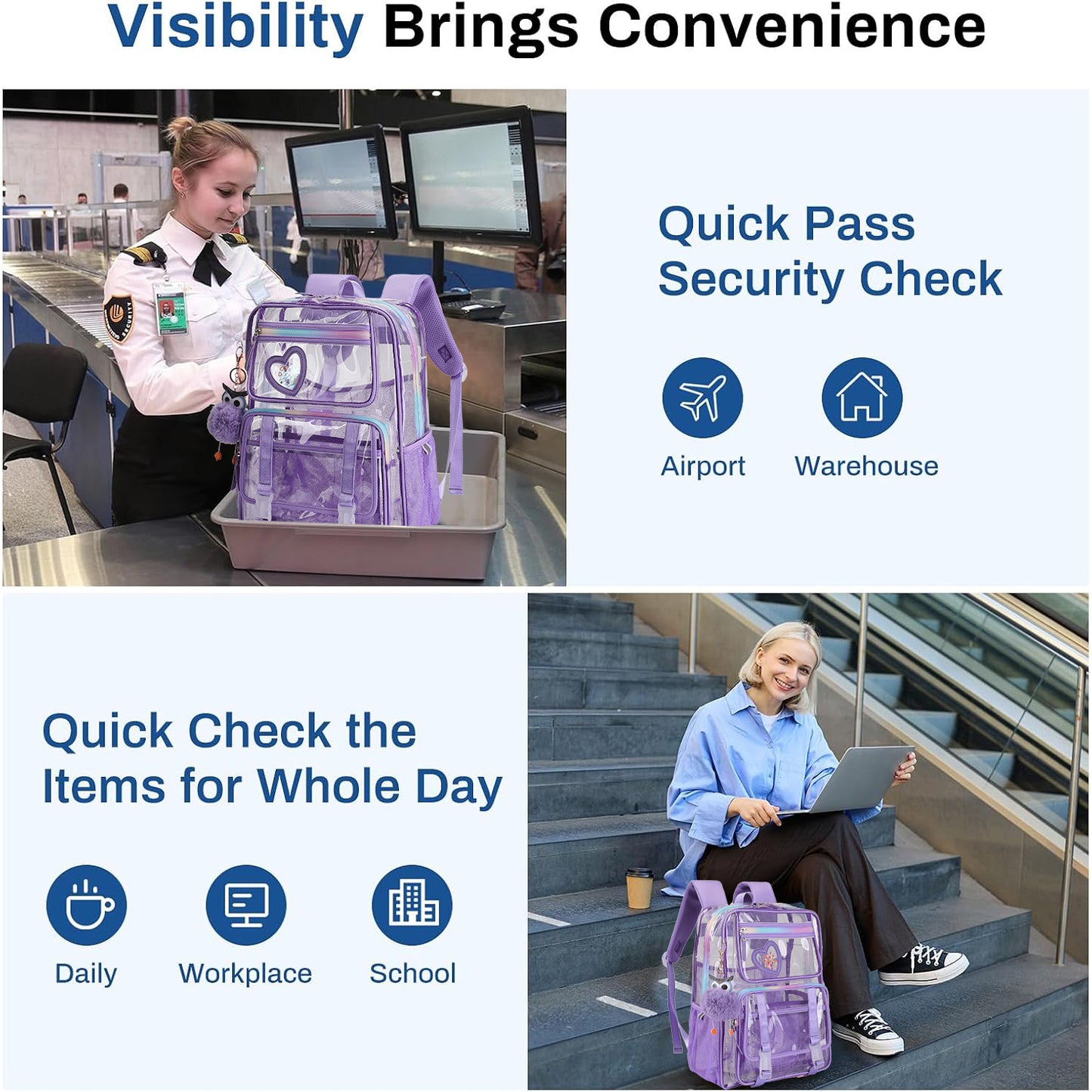 Visibility Brings Convenience

Quick Pass Security Check

Airport Warehouse

Quick Check the Items for Whole Day

Daily Workplace School